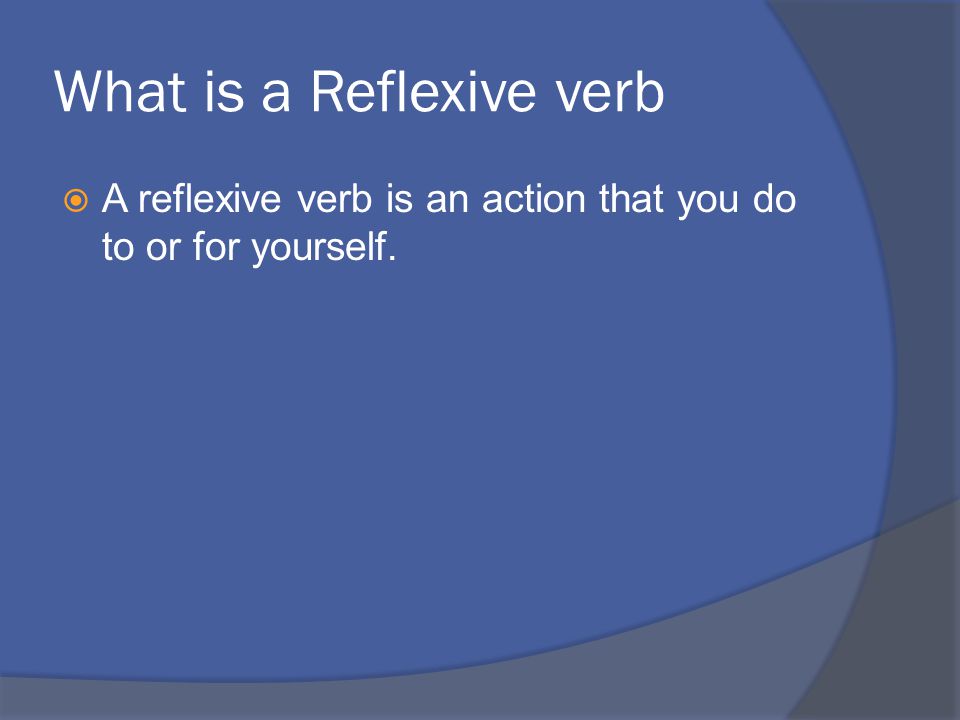 What is a Reflexive verb

A reflexive verb is an action that you do to or for yourself.